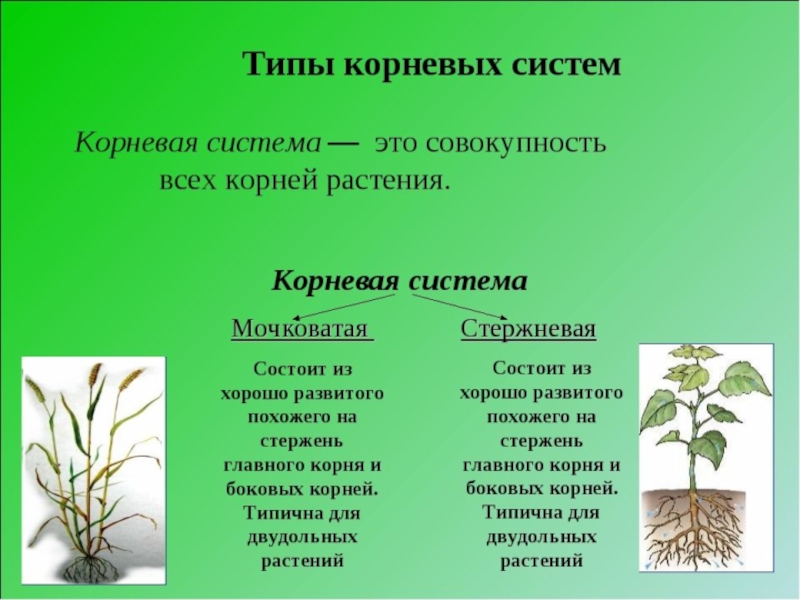 Типы корневых систем

Корневая система — это совокупность всех корней растения.

Корневая система

Мочковатая

Состоит из хорошо развитого похожего на стержень главного корня и боковых корней. Типична для двудольных растений

Стержневая

Состоит из хорошо развитого похожего на стержень главного корня и боковых корней. Типична для двудольных растений